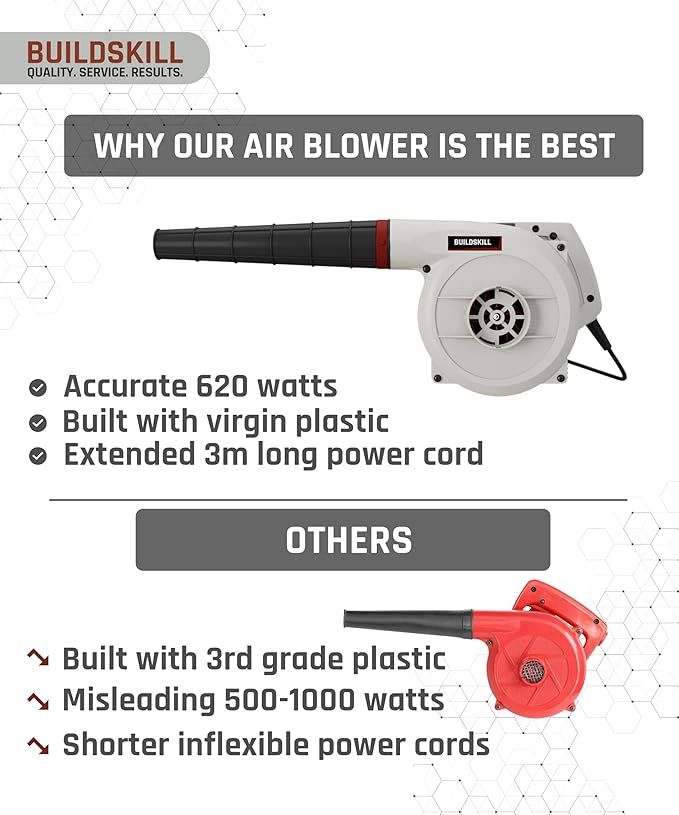 BUILDSKILL
QUALITY. SERVICE. RESULTS.

WHY OUR AIR BLOWER IS THE BEST

BUILDSKILL

Accurate 620 watts
Built with virgin plastic
Extended 3m long power cord

OTHERS

Built with 3rd grade plastic
Misleading 500-1000 watts
Shorter inflexible power cords